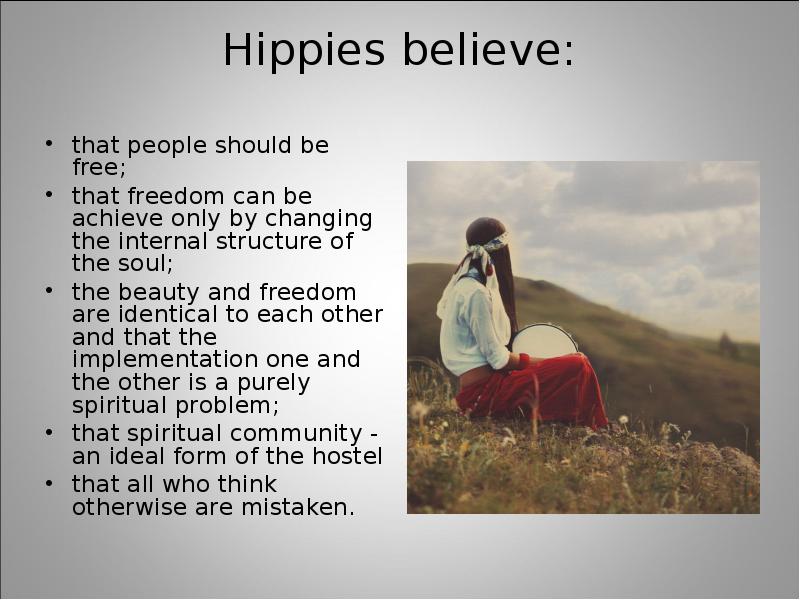 Hippies believe:

• that people should be free;
• that freedom can be achieve only by changing the internal structure of the soul;
• the beauty and freedom are identical to each other and that the implementation one and the other is a purely spiritual problem;
• that spiritual community - an ideal form of the hostel
• that all who think otherwise are mistaken.